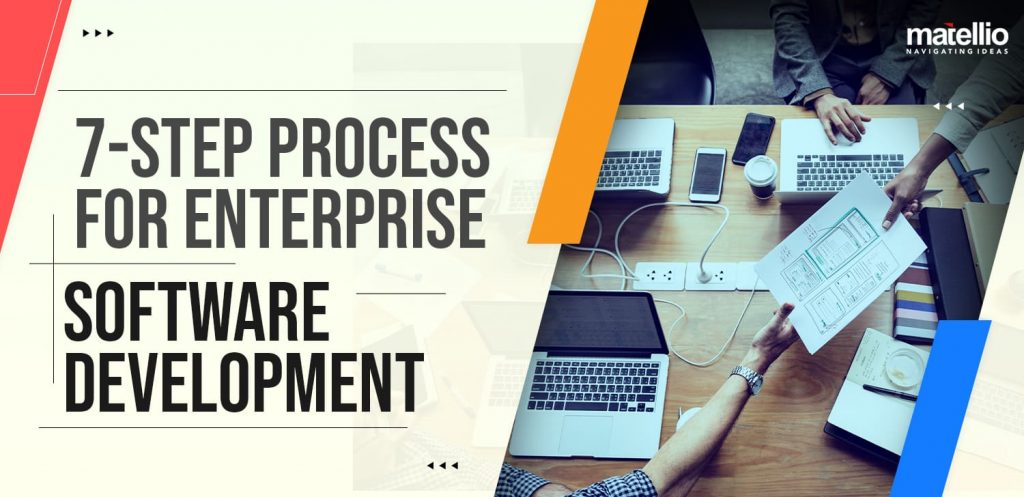 7-STEP PROCESS FOR ENTERPRISE

SOFTWARE DEVELOPMENT

matellio
NAVIGATING IDEAS